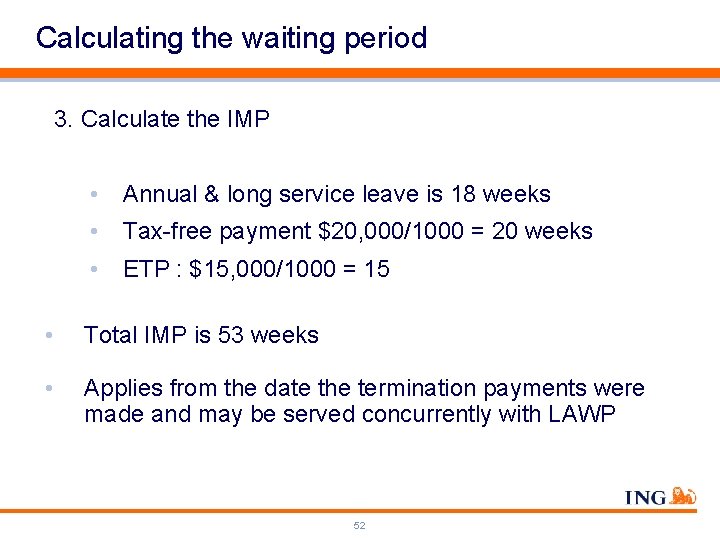 Calculating the waiting period

3. Calculate the IMP

• Annual & long service leave is 18 weeks
• Tax-free payment \$20,000/1000 = 20 weeks
• ETP : \$15,000/1000 = 15

• Total IMP is 53 weeks

• Applies from the date the termination payments were made and may be served concurrently with LAWP

ING

52